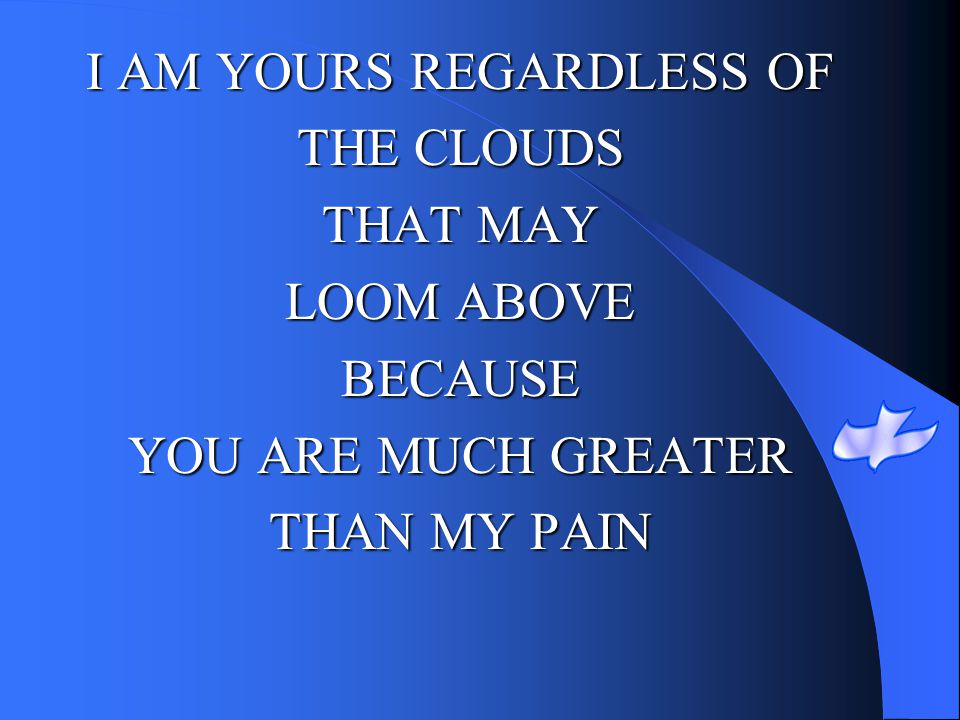 I AM YOURS REGARDLESS OF
THE CLOUDS
THAT MAY
LOOM ABOVE
BECAUSE
YOU ARE MUCH GREATER
THAN MY PAIN